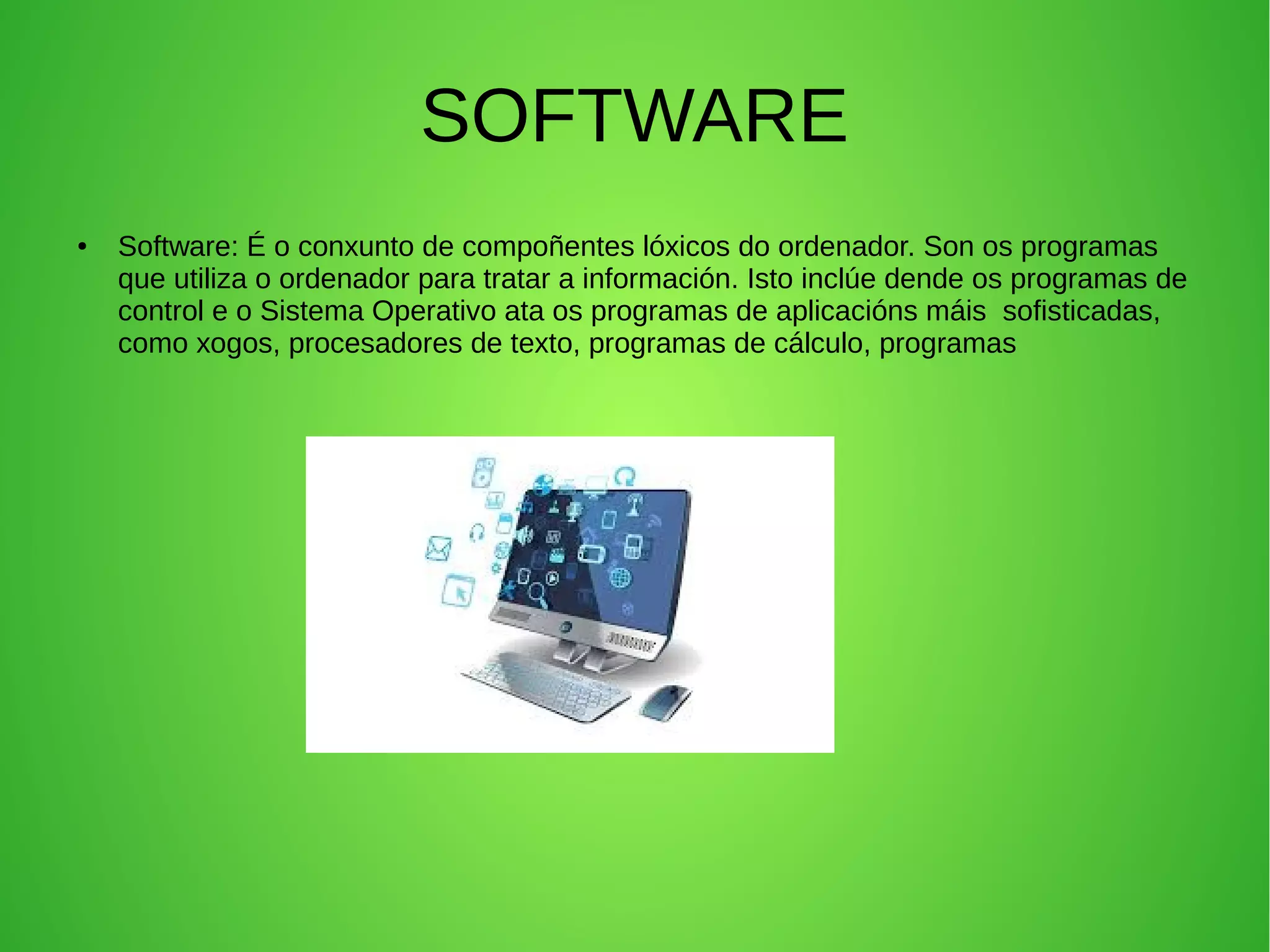 SOFTWARE

• Software: É o conxunto de compoñentes lóxicos do ordenador. Son os programas que utiliza o ordenador para tratar a información. Isto inclúe dende os programas de control e o Sistema Operativo ata os programas de aplicacións máis sofisticadas, como xogos, procesadores de texto, programas de cálculo, programas